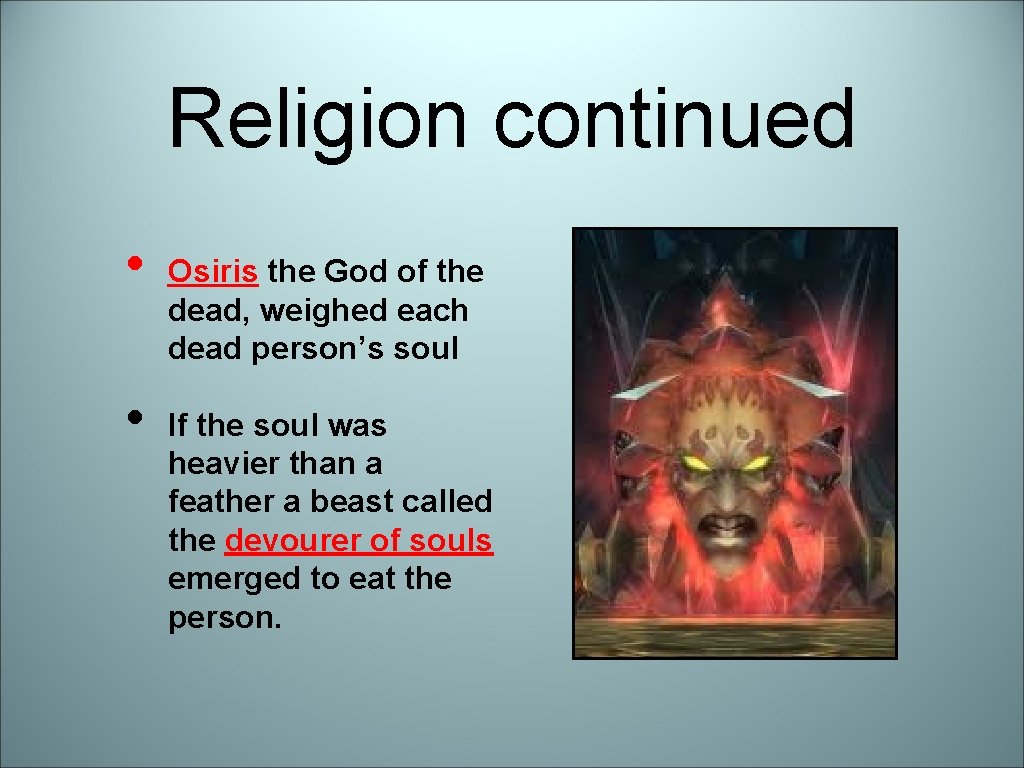 Religion continued

• Osiris the God of the dead, weighed each dead person's soul

• If the soul was heavier than a feather a beast called the devourer of souls emerged to eat the person.